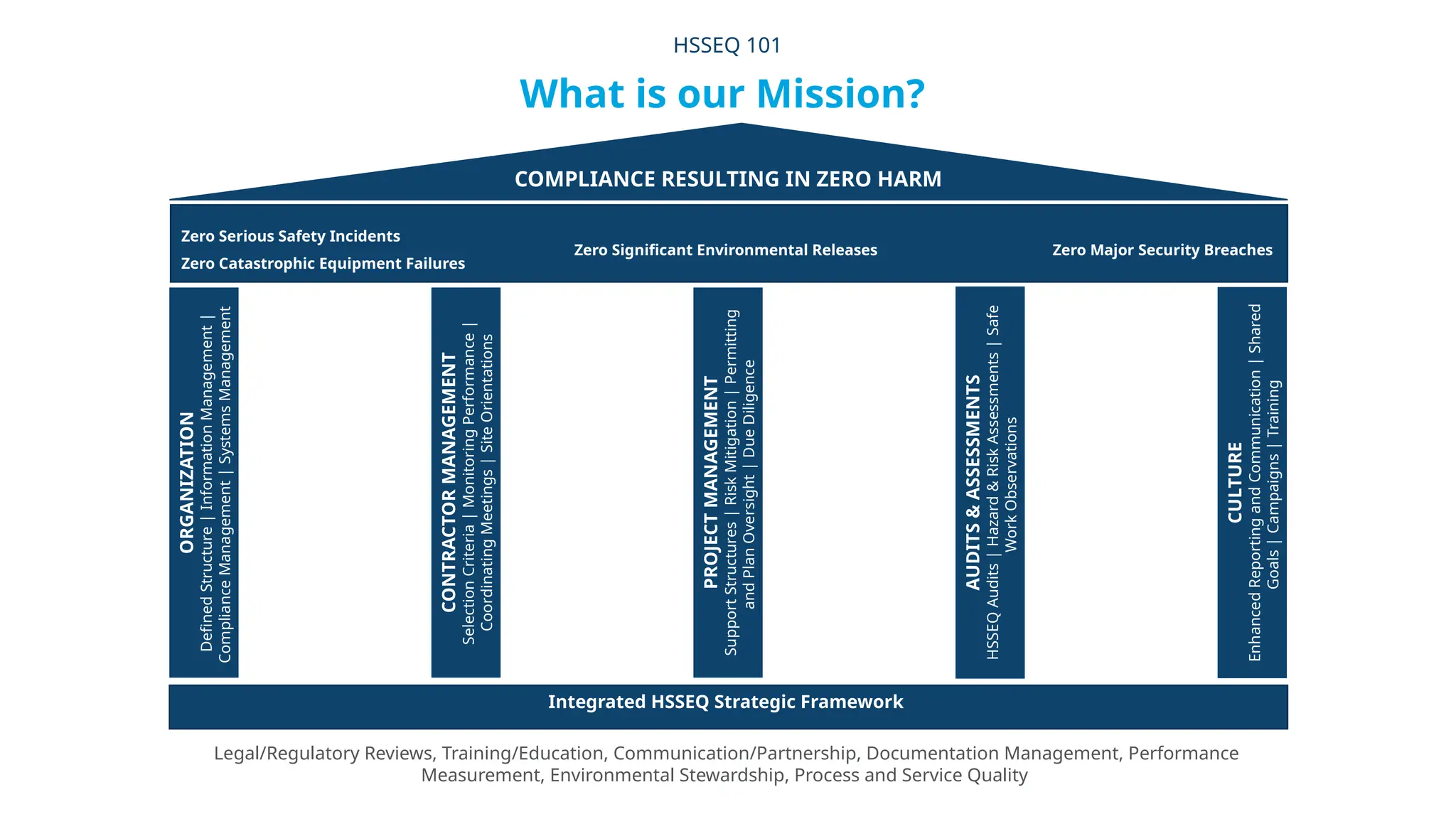 HSSEQ 101

What is our Mission?

COMPLIANCE RESULTING IN ZERO HARM

Zero Serious Safety Incidents
Zero Catastrophic Equipment Failures

Zero Significant Environmental Releases

Zero Major Security Breaches

ORGANIZATION
Defined Structure | Information Management | Compliance Management | Systems Management

CONTRACTOR MANAGEMENT
Selection Criteria | Monitoring Performance | Coordinating Meetings | Site Orientations

PROJECT MANAGEMENT
Support Structures | Risk Mitigation | Permitting and Plan Oversight | Due Diligence

AUDITS & ASSESSMENTS
HSSEQ Audits | Hazard & Risk Assessments | Safe Work Observations

CULTURE
Enhanced Reporting and Communication | Shared Goals | Campaigns | Training

Integrated HSSEQ Strategic Framework

Legal/Regulatory Reviews, Training/Education, Communication/Partnership, Documentation Management, Performance Measurement, Environmental Stewardship, Process and Service Quality